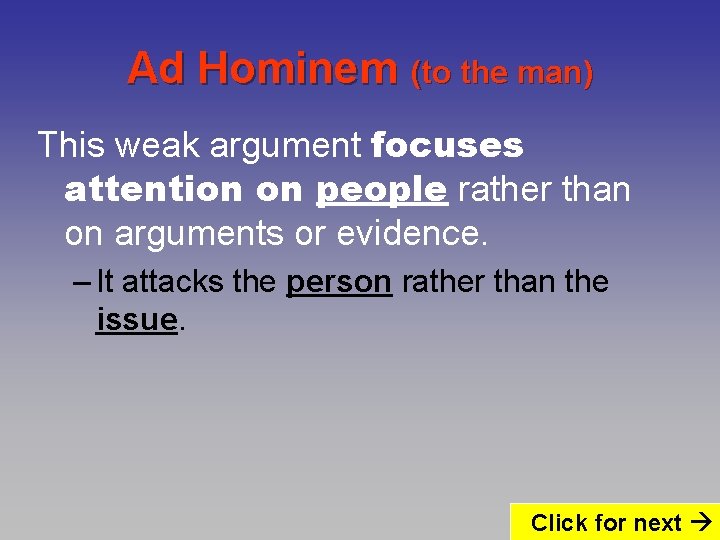 Ad Hominem (to the man)

This weak argument focuses attention on people rather than on arguments or evidence.

– It attacks the person rather than the issue.

Click for next →